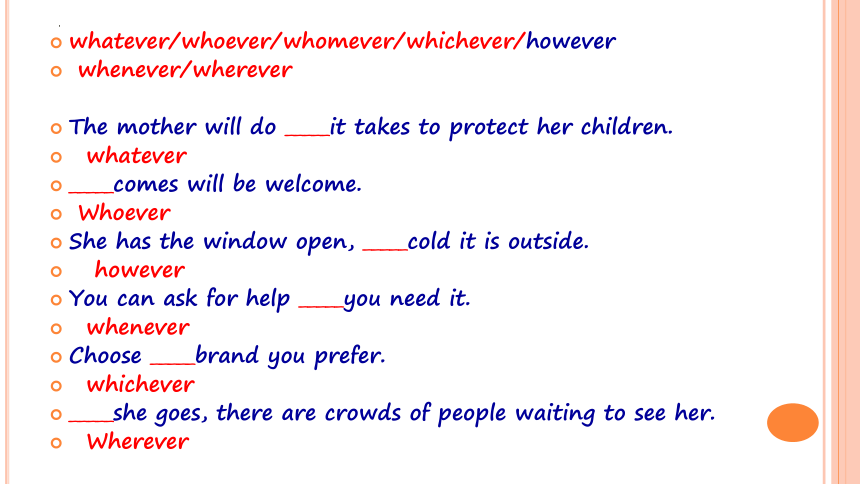 whatever/whoever/whomever/whichever/however
whenever/wherever

The mother will do ____it takes to protect her children.
whatever
____comes will be welcome.
Whoever
She has the window open, ____cold it is outside.
however
You can ask for help ____you need it.
whenever
Choose ____brand you prefer.
whichever
____she goes, there are crowds of people waiting to see her.
Wherever